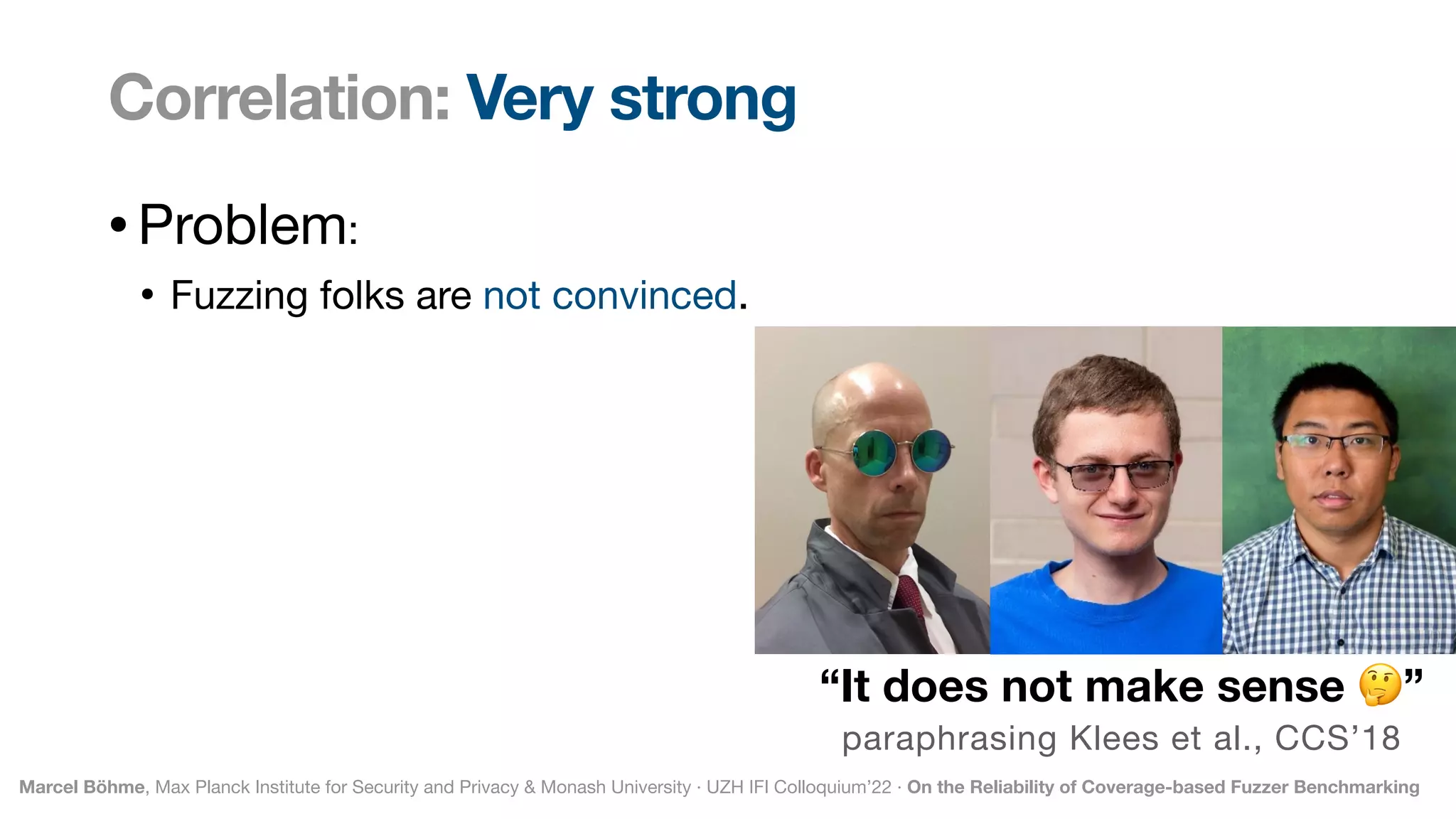 Correlation: Very strong

• Problem:
  • Fuzzing folks are not convinced.

“It does not make sense 🤔”
paraphrasing Klees et al., CCS’18

Marcel Böhme, Max Planck Institute for Security and Privacy & Monash University · UZH IFI Colloquium’22 · On the Reliability of Coverage-based Fuzzer Benchmarking